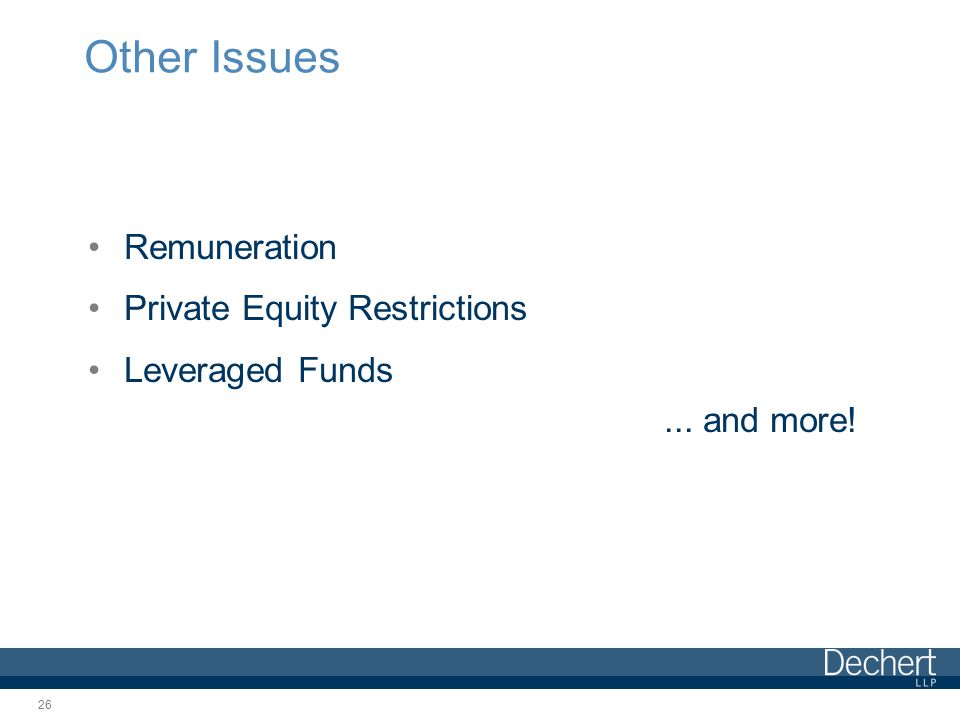 Other Issues

• Remuneration
• Private Equity Restrictions
• Leveraged Funds

... and more!

Dechert LLP

26